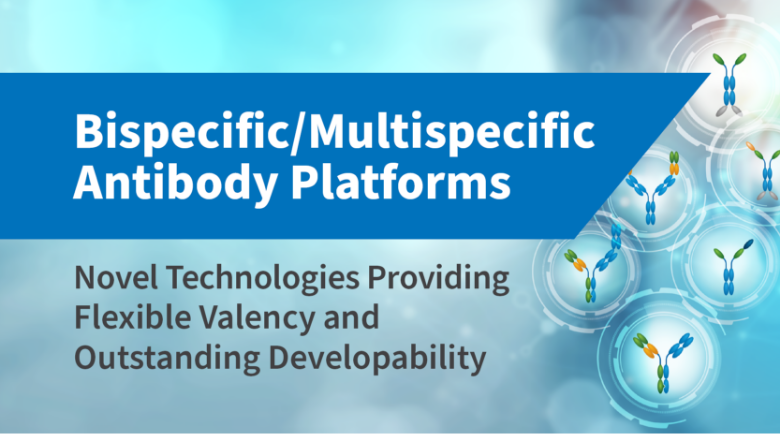 Bispecific/Multispecific Antibody Platforms

Novel Technologies Providing Flexible Valency and Outstanding Developability